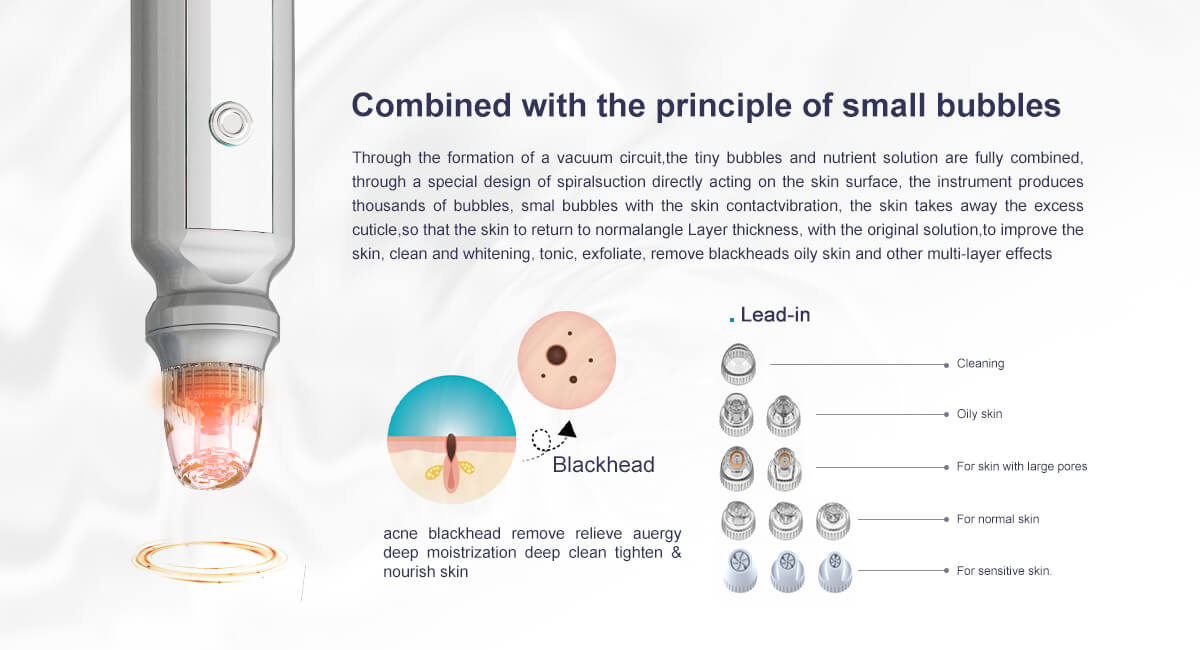 Combined with the principle of small bubbles

Through the formation of a vacuum circuit,the tiny bubbles and nutrient solution are fully combined, through a special design of spiralsuction directly acting on the skin surface, the instrument produces thousands of bubbles, smal bubbles with the skin contactvibration, the skin takes away the excess cuticle,so that the skin to return to normalangle Layer thickness, with the original solution,to improve the skin, clean and whitening, tonic, exfoliate, remove blackheads oily skin and other multi-layer effects

Blackhead

acne blackhead remove relieve auergy deep moistrization deep clean tighten & nourish skin

. Lead-in

Cleaning

Oily skin

For skin with large pores

For normal skin

For sensitive skin.